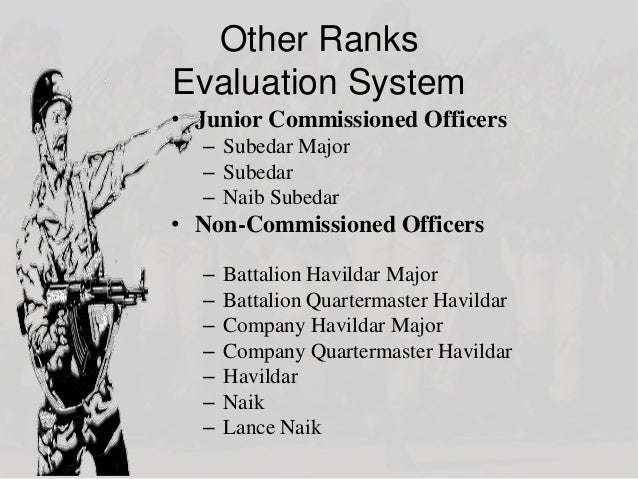 Other Ranks
Evaluation System

• Junior Commissioned Officers
– Subedar Major
– Subedar
– Naib Subedar
• Non-Commissioned Officers

– Battalion Havildar Major
– Battalion Quartermaster Havildar
– Company Havildar Major
– Company Quartermaster Havildar
– Havildar
– Naik
– Lance Naik